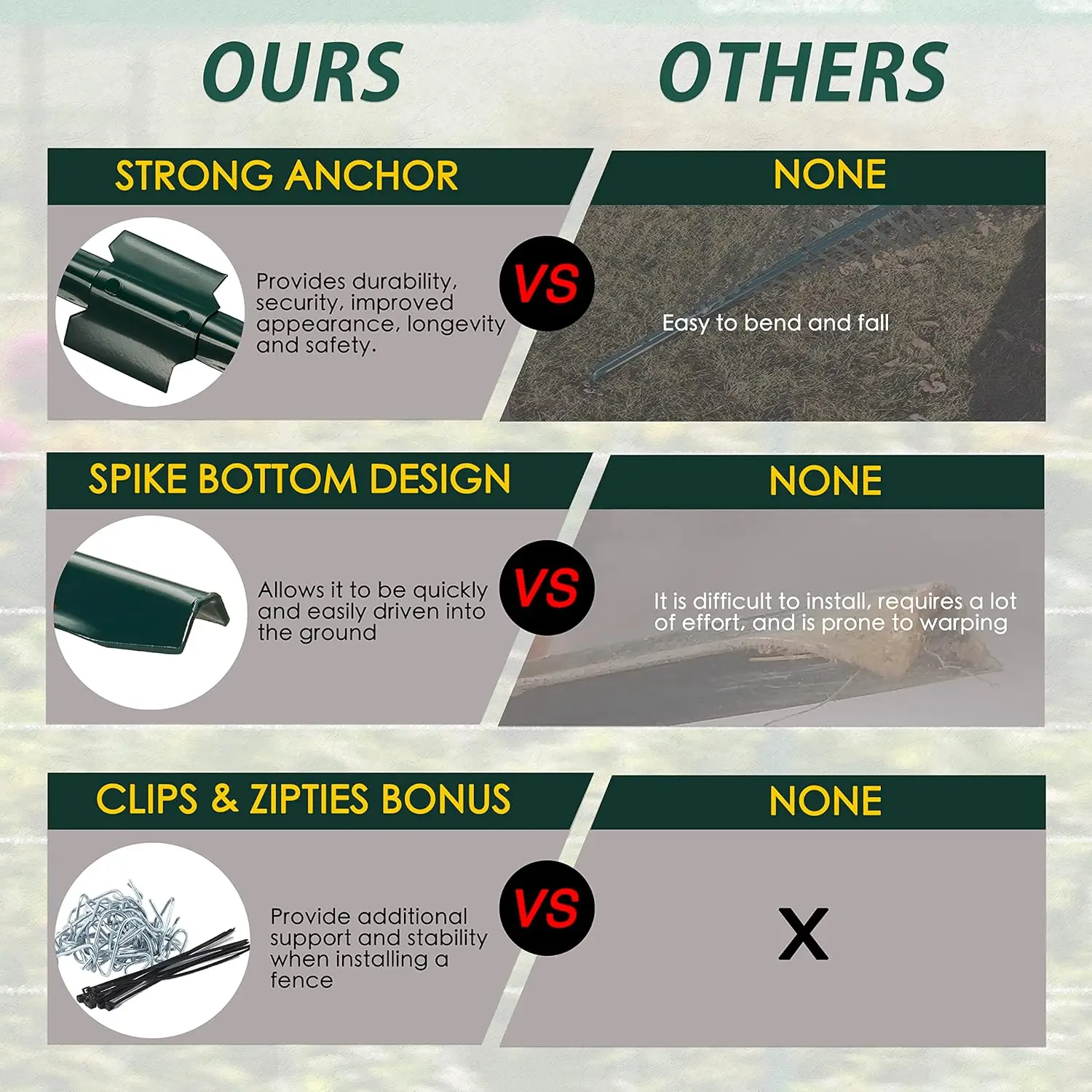 OURS

OTHERS

STRONG ANCHOR

NONE

Provides durability, security, improved appearance, longevity and safety.

VS

Easy to bend and fall

SPIKE BOTTOM DESIGN

NONE

Allows it to be quickly and easily driven into the ground

VS

It is difficult to install, requires a lot of effort, and is prone to warping

CLIPS & ZIPTIES BONUS

NONE

Provide additional support and stability when installing a fence

VS

X